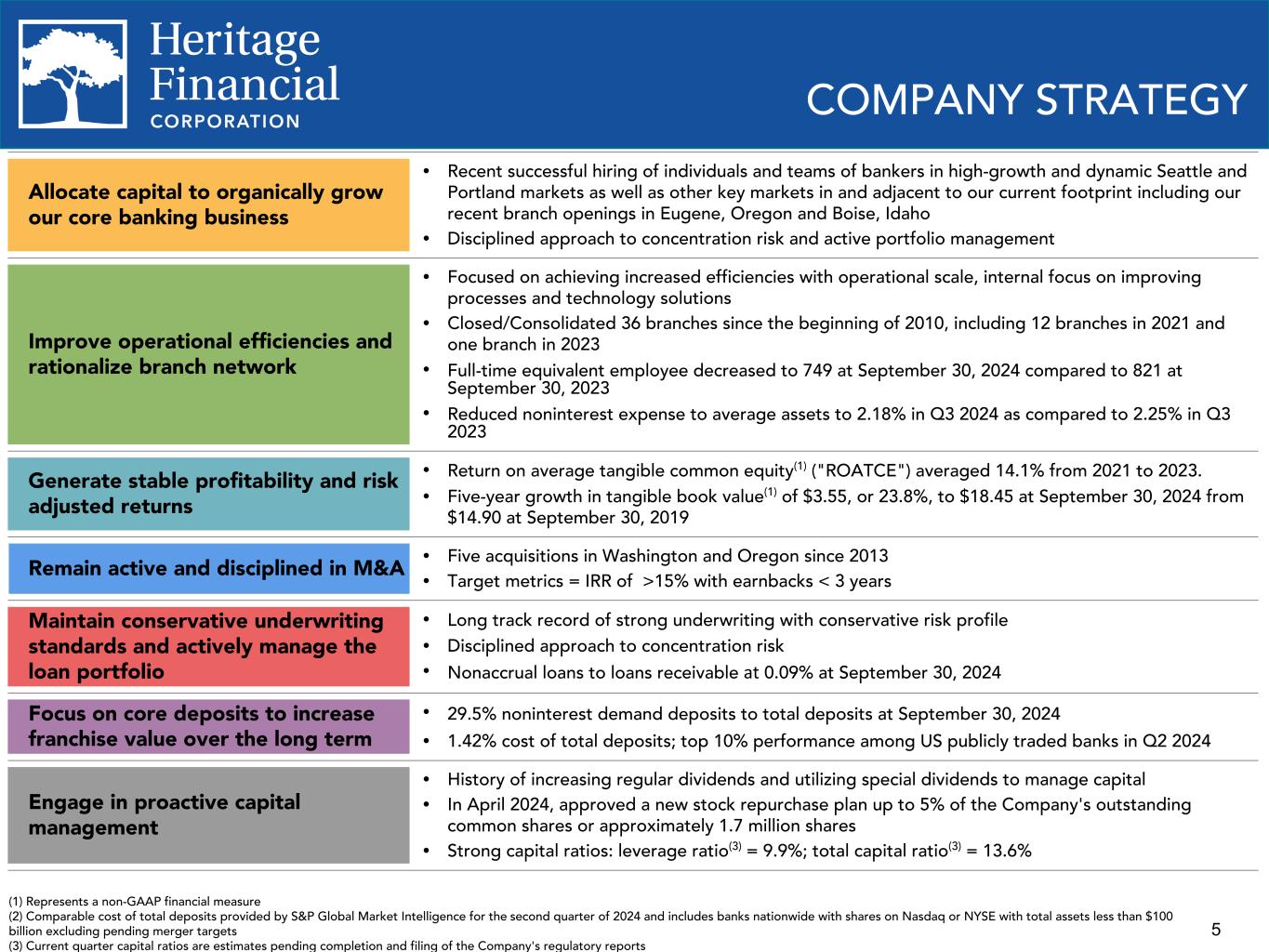 Heritage Financial CORPORATION

COMPANY STRATEGY

Allocate capital to organically grow our core banking business

• Recent successful hiring of individuals and teams of bankers in high-growth and dynamic Seattle and Portland markets as well as other key markets in and adjacent to our current footprint including our recent branch openings in Eugene, Oregon and Boise, Idaho
• Disciplined approach to concentration risk and active portfolio management

Improve operational efficiencies and rationalize branch network

• Focused on achieving increased efficiencies with operational scale, internal focus on improving processes and technology solutions
• Closed/Consolidated 36 branches since the beginning of 2010, including 12 branches in 2021 and one branch in 2023
• Full-time equivalent employee decreased to 749 at September 30, 2024 compared to 821 at September 30, 2023
• Reduced noninterest expense to average assets to 2.18% in Q3 2024 as compared to 2.25% in Q3 2023

Generate stable profitability and risk adjusted returns

• Return on average tangible common equity$^{(1)}$ ("ROATCE") averaged 14.1% from 2021 to 2023.
• Five-year growth in tangible book value$^{(1)}$ of \$3.55, or 23.8%, to \$18.45 at September 30, 2024 from \$14.90 at September 30, 2019

Remain active and disciplined in M&A

• Five acquisitions in Washington and Oregon since 2013
• Target metrics = IRR of >15% with earnbacks < 3 years

Maintain conservative underwriting standards and actively manage the loan portfolio

• Long track record of strong underwriting with conservative risk profile
• Disciplined approach to concentration risk
• Nonaccrual loans to loans receivable at 0.09% at September 30, 2024

Focus on core deposits to increase franchise value over the long term

• 29.5% noninterest demand deposits to total deposits at September 30, 2024
• 1.42% cost of total deposits; top 10% performance among US publicly traded banks in Q2 2024

Engage in proactive capital management

• History of increasing regular dividends and utilizing special dividends to manage capital
• In April 2024, approved a new stock repurchase plan up to 5% of the Company's outstanding common shares or approximately 1.7 million shares
• Strong capital ratios: leverage ratio$^{(3)}$ = 9.9%; total capital ratio$^{(3)}$ = 13.6%

(1) Represents a non-GAAP financial measure
(2) Comparable cost of total deposits provided by S&P Global Market Intelligence for the second quarter of 2024 and includes banks nationwide with shares on Nasdaq or NYSE with total assets less than \$100 billion excluding pending merger targets
(3) Current quarter capital ratios are estimates pending completion and filing of the Company's regulatory reports

5